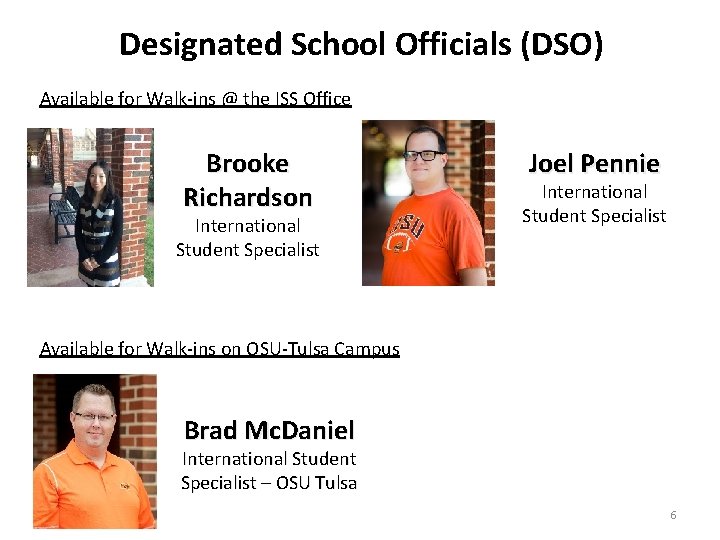 Designated School Officials (DSO)

Available for Walk-ins @ the ISS Office

Brooke Richardson
International Student Specialist

OSU

Joel Pennie
International Student Specialist

Available for Walk-ins on OSU-Tulsa Campus

Brad McDaniel
International Student Specialist – OSU Tulsa

6